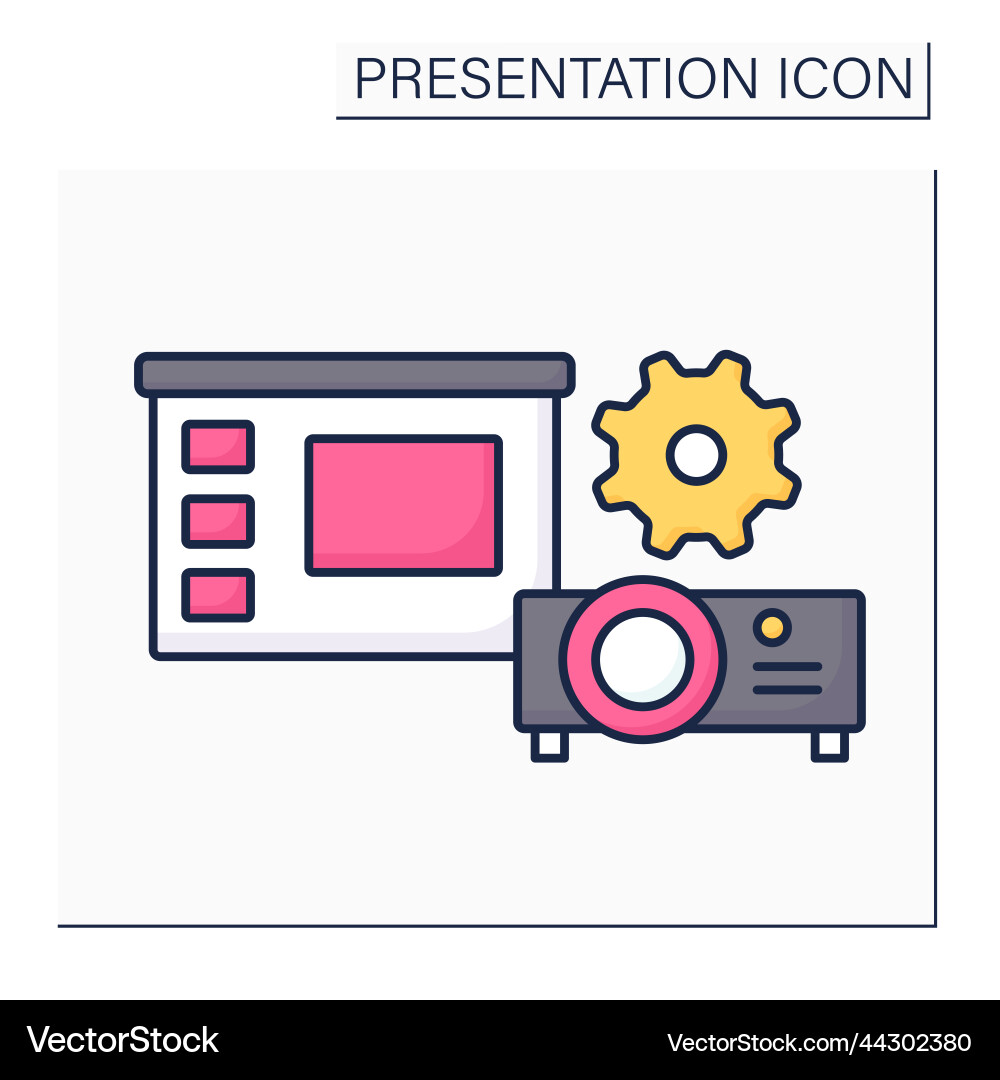 PRESENTATION ICON

VectorStock

VectorStock.com/44302380